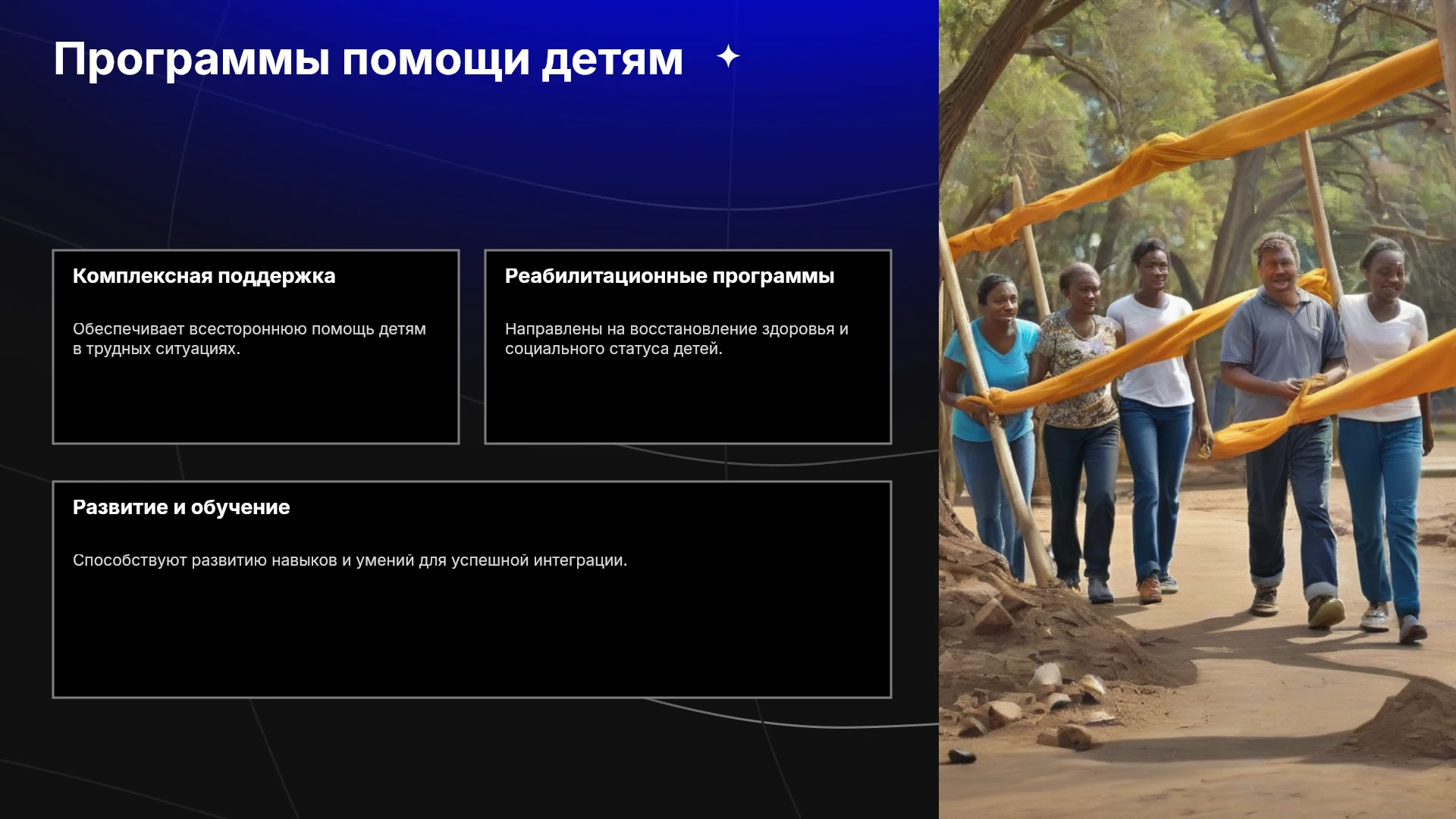 Программы помощи детям

Комплексная поддержка

Обеспечивает всестороннюю помощь детям в трудных ситуациях.

Реабилитационные программы

Направлены на восстановление здоровья и социального статуса детей.

Развитие и обучение

Способствуют развитию навыков и умений для успешной интеграции.